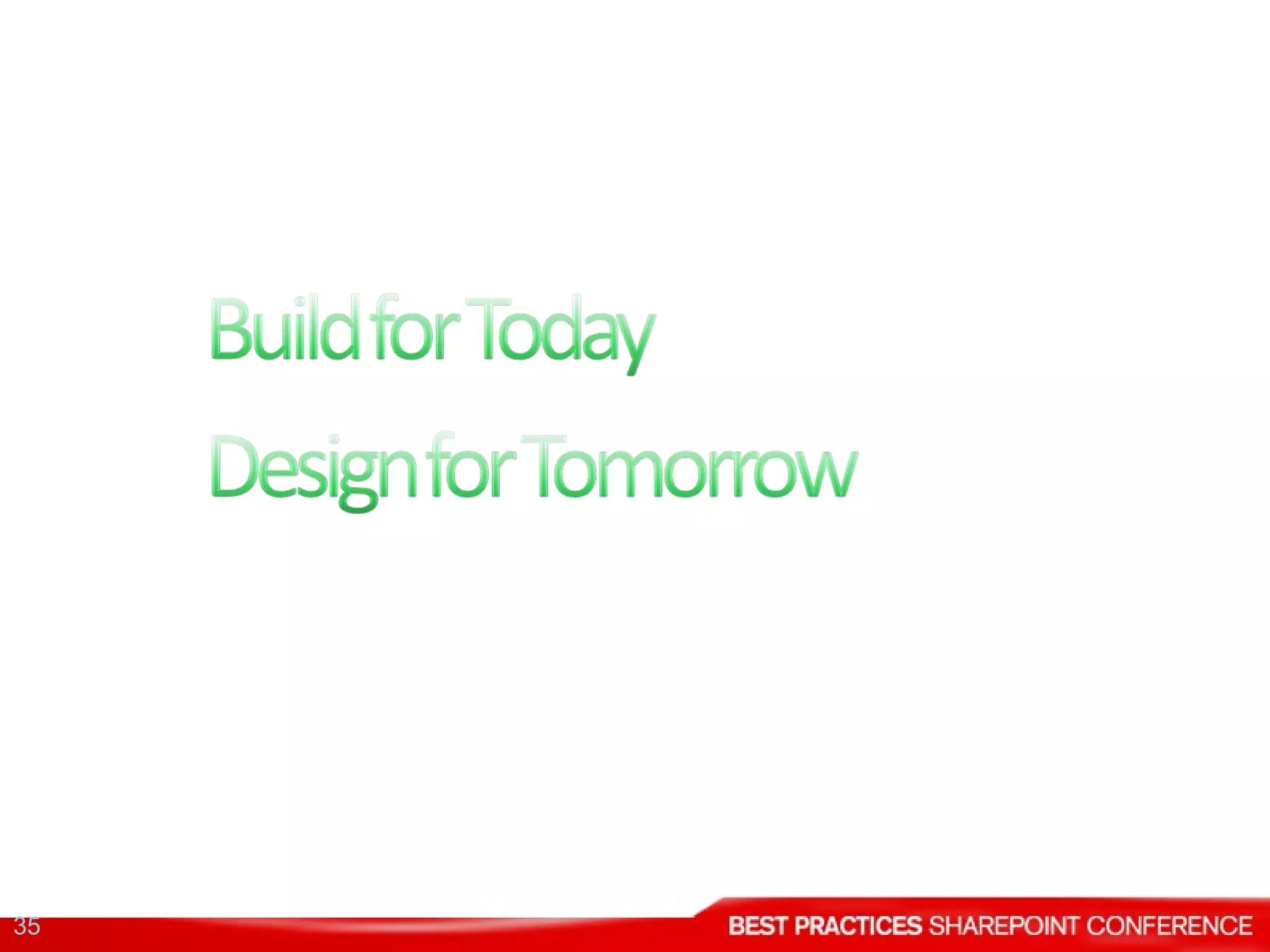 Build for Today

Design for Tomorrow

35

BEST PRACTICES SHAREPOINT CONFERENCE